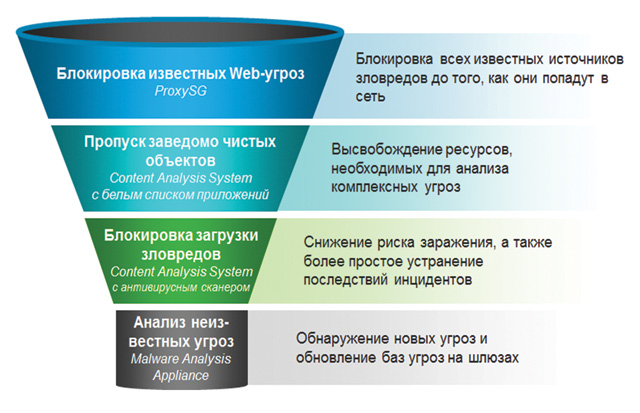 Блокировка известных Web-угроз
ProxySG

Блокировка всех известных источников зловредов до того, как они попадут в сеть

Пропуск заведомо чистых объектов
Content Analysis System с белым списком приложений

Высвобождение ресурсов, необходимых для анализа комплексных угроз

Блокировка загрузки зловредов
Content Analysis System с антивирусным сканером

Снижение риска заражения, а также более простое устранение последствий инцидентов

Анализ неизвестных угроз
Malware Analysis Appliance

Обнаружение новых угроз и обновление баз угроз на шлюзах